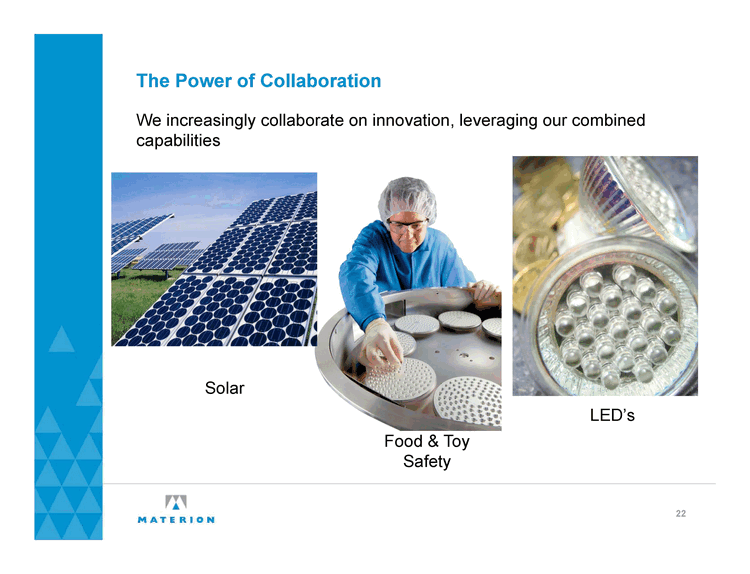 The Power of Collaboration

We increasingly collaborate on innovation, leveraging our combined capabilities

Solar

Food & Toy Safety

LED's

MATERION

22